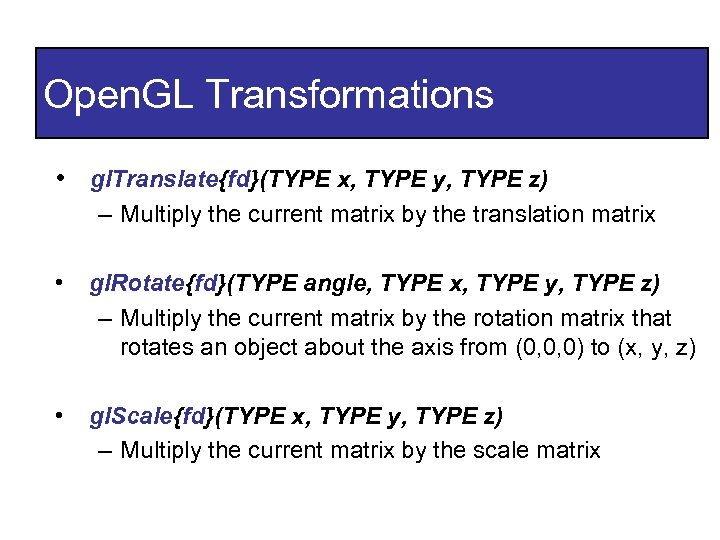 OpenGL Transformations

• glTranslate{fd}(TYPE x, TYPE y, TYPE z)
– Multiply the current matrix by the translation matrix

• glRotate{fd}(TYPE angle, TYPE x, TYPE y, TYPE z)
– Multiply the current matrix by the rotation matrix that rotates an object about the axis from (0,0,0) to (x, y, z)

• glScale{fd}(TYPE x, TYPE y, TYPE z)
– Multiply the current matrix by the scale matrix